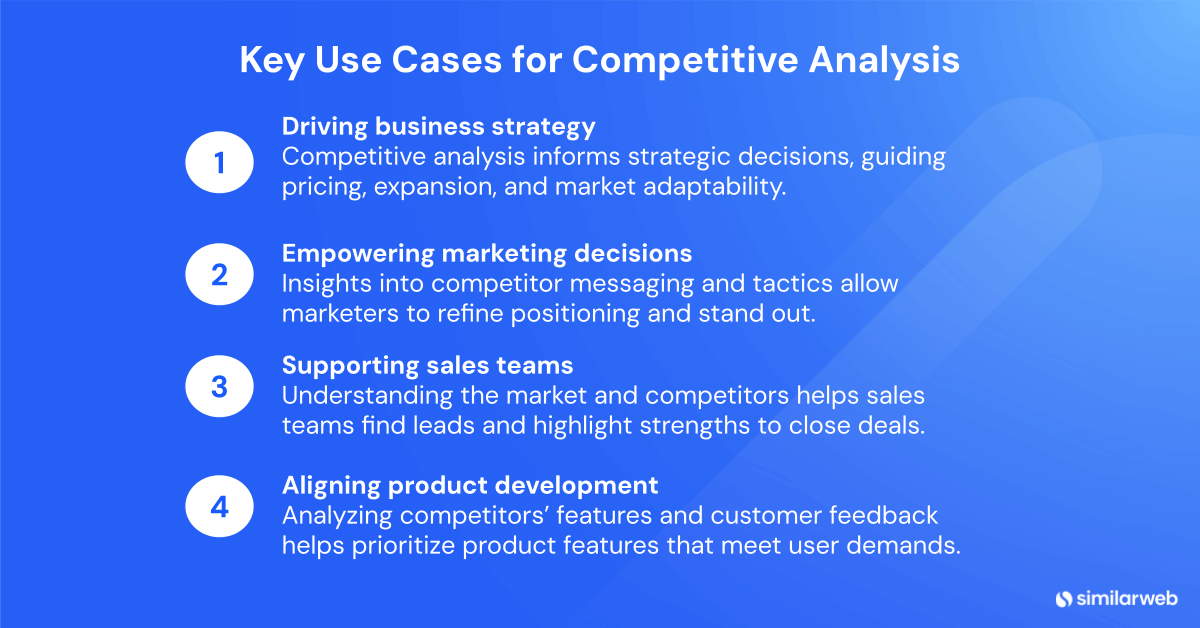 Key Use Cases for Competitive Analysis

1
Driving business strategy
Competitive analysis informs strategic decisions, guiding pricing, expansion, and market adaptability.

2
Empowering marketing decisions
Insights into competitor messaging and tactics allow marketers to refine positioning and stand out.

3
Supporting sales teams
Understanding the market and competitors helps sales teams find leads and highlight strengths to close deals.

4
Aligning product development
Analyzing competitors' features and customer feedback helps prioritize product features that meet user demands.

similarweb